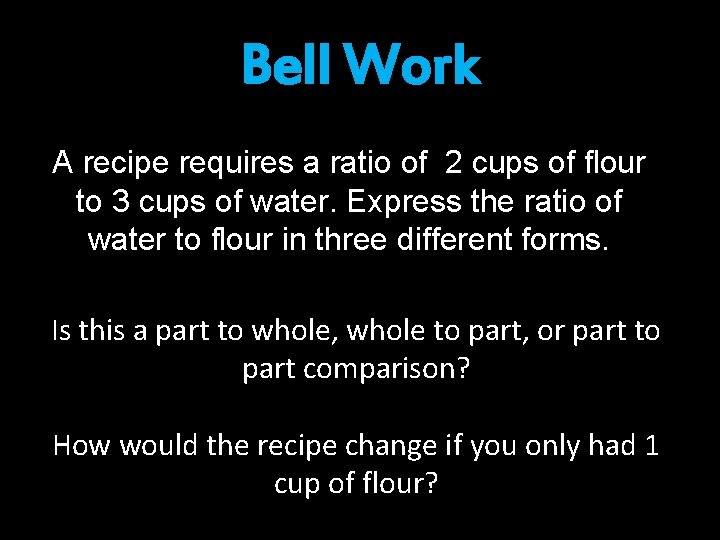 Bell Work

A recipe requires a ratio of 2 cups of flour to 3 cups of water. Express the ratio of water to flour in three different forms.

Is this a part to whole, whole to part, or part to part comparison?

How would the recipe change if you only had 1 cup of flour?